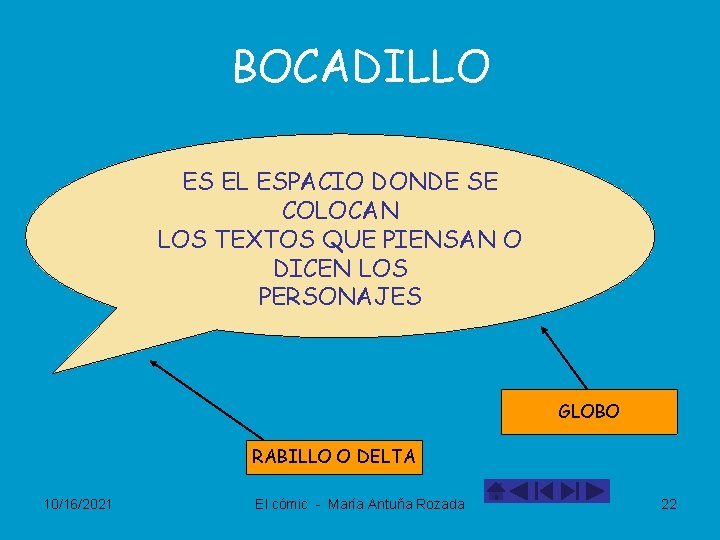 BOCADILLO

ES EL ESPACIO DONDE SE COLOCAN
LOS TEXTOS QUE PIENSAN O DICEN LOS
PERSONAJES

GLOBO

RABILLO O DELTA

10/16/2021

El cómic - María Antuña Rozada

22